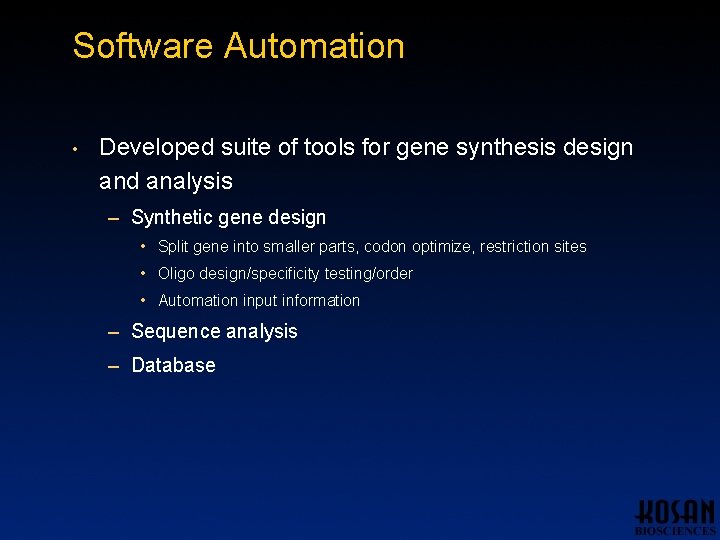 Software Automation

• Developed suite of tools for gene synthesis design and analysis
  – Synthetic gene design
    • Split gene into smaller parts, codon optimize, restriction sites
    • Oligo design/specificity testing/order
    • Automation input information
  – Sequence analysis
  – Database

KOSAN
BIOSCIENCES